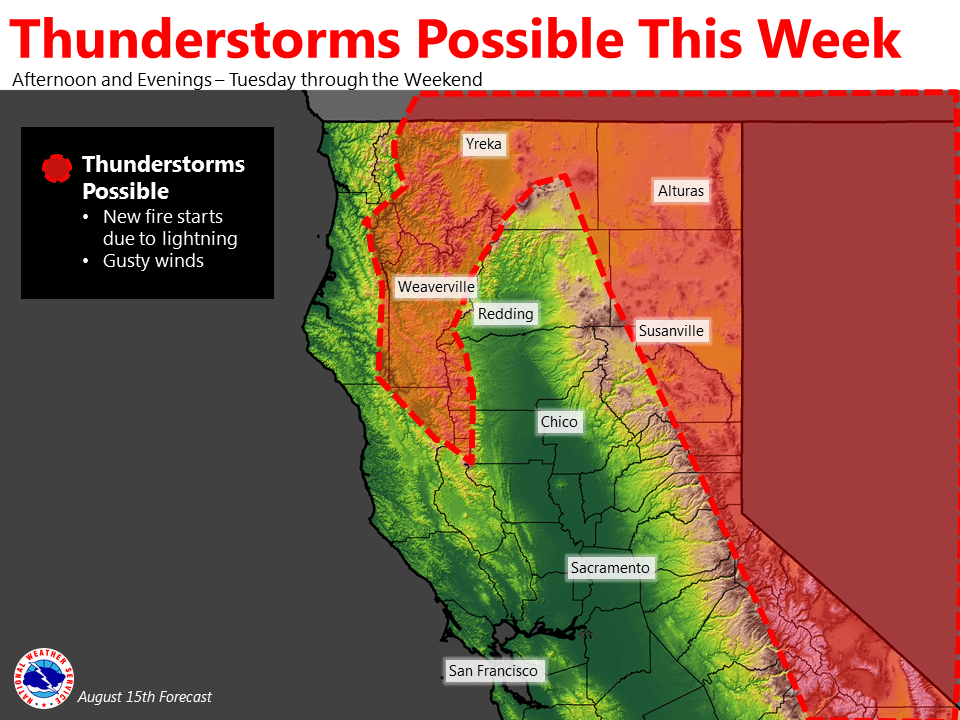 Thunderstorms Possible This Week

Afternoon and Evenings – Tuesday through the Weekend

Thunderstorms Possible

• New fire starts due to lightning
• Gusty winds

Yreka

Alturas

Weaverville

Redding

Susanville

Chico

Sacramento

San Francisco

NATIONAL WEATHER SERVICE

August 15th Forecast